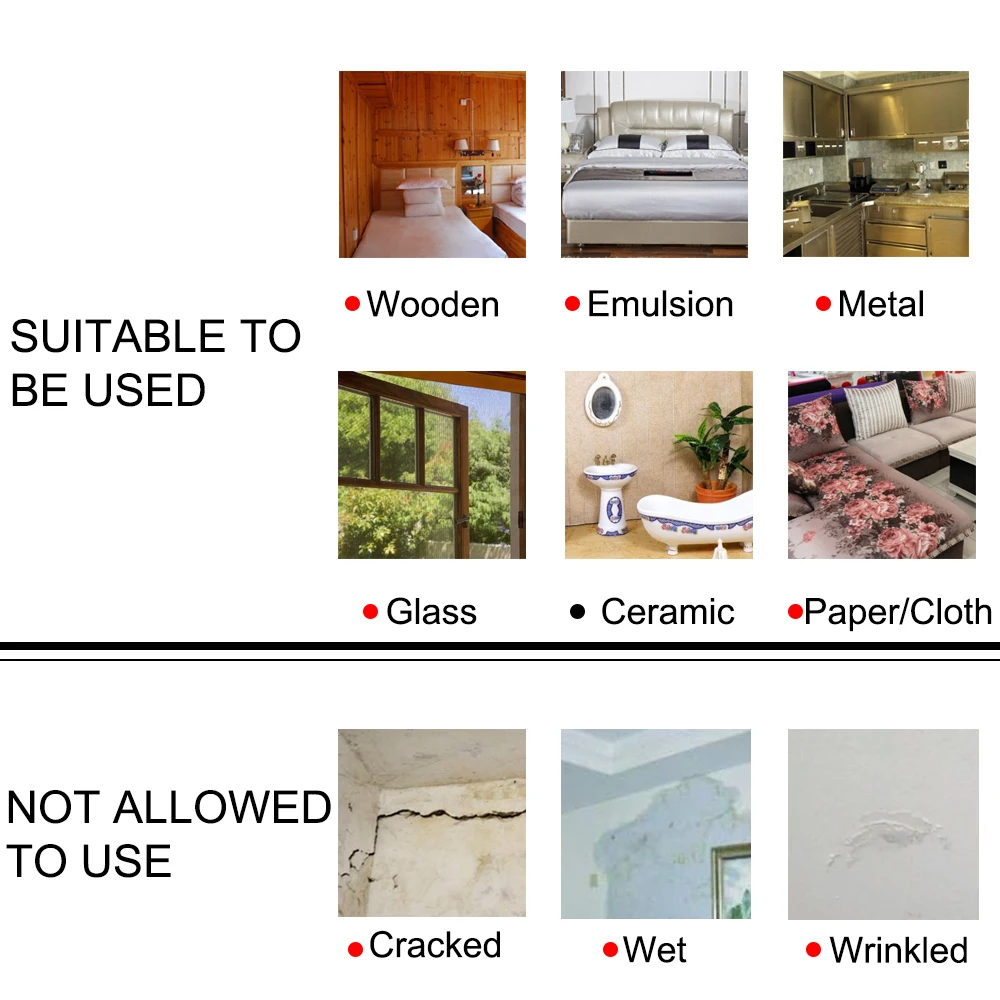 SUITABLE TO BE USED

• Wooden • Emulsion • Metal

• Glass • Ceramic • Paper/Cloth

NOT ALLOWED TO USE

• Cracked • Wet • Wrinkled